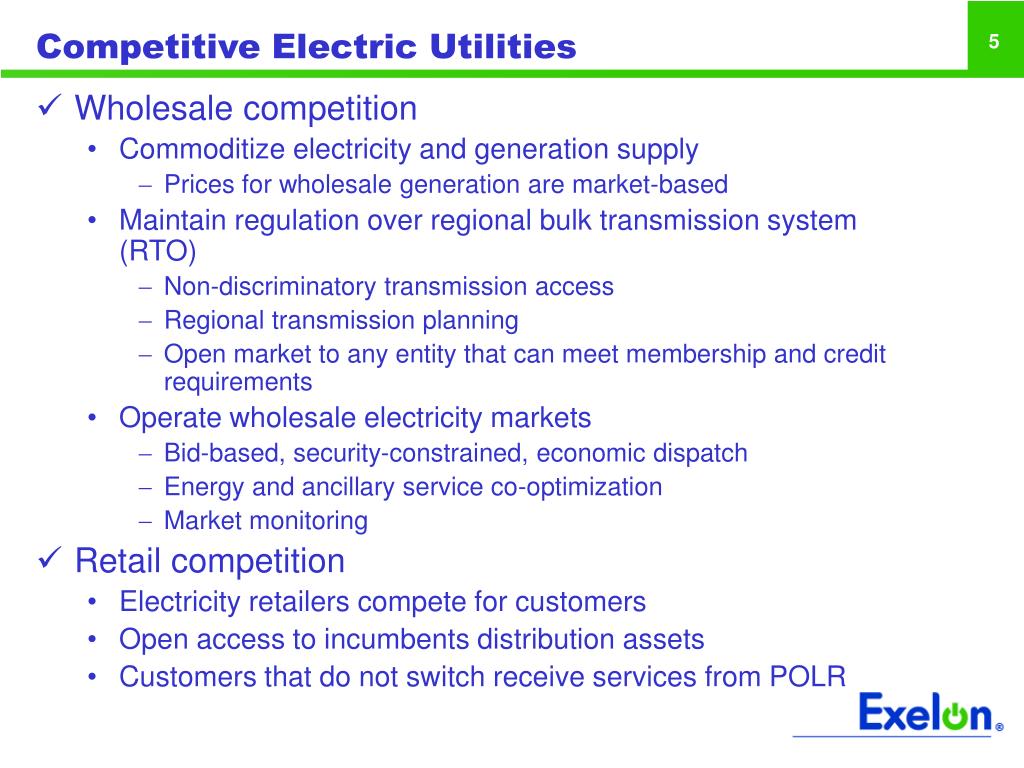 Competitive Electric Utilities

5

✓ Wholesale competition
• Commoditize electricity and generation supply
– Prices for wholesale generation are market-based
• Maintain regulation over regional bulk transmission system (RTO)
– Non-discriminatory transmission access
– Regional transmission planning
– Open market to any entity that can meet membership and credit requirements
• Operate wholesale electricity markets
– Bid-based, security-constrained, economic dispatch
– Energy and ancillary service co-optimization
– Market monitoring

✓ Retail competition
• Electricity retailers compete for customers
• Open access to incumbents distribution assets
• Customers that do not switch receive services from POLR

Exelon®